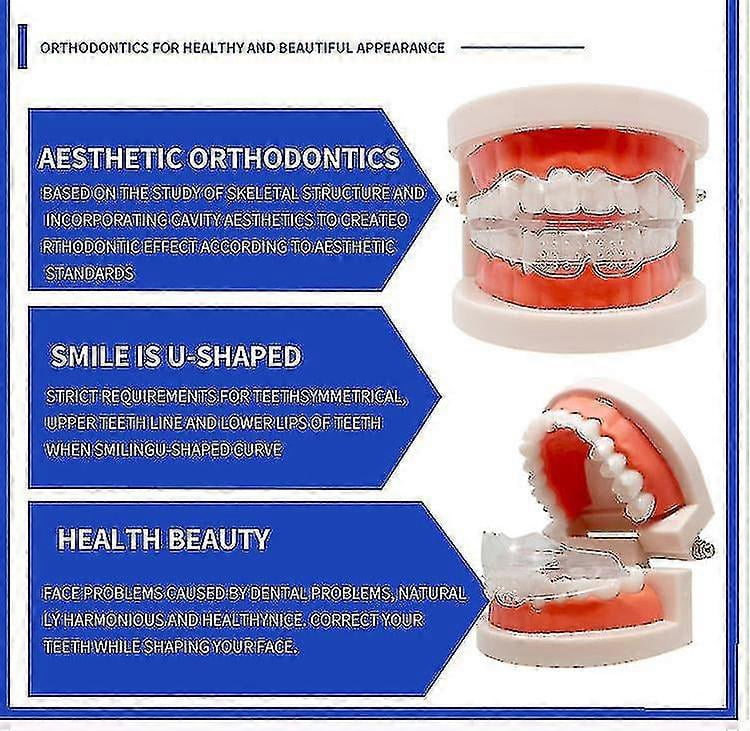 ORTHODONTICS FOR HEALTHY AND BEAUTIFUL APPEARANCE

AESTHETIC ORTHODONTICS

BASED ON THE STUDY OF SKELETAL STRUCTURE AND INCORPORATING CAVITY AESTHETICS TO CREATEO RTHODONTIC EFFECT ACCORDING TO AESTHETIC STANDARDS

SMILE IS U-SHAPED

STRICT REQUIREMENTS FOR TEETHSYMMETRICAL, UPPER TEETH LINE AND LOWER LIPS OF TEETH WHEN SMILINGU-SHAPED CURVE

HEALTH BEAUTY

FACE PROBLEMS CAUSED BY DENTAL PROBLEMS, NATURAL LY HARMONIOUS AND HEALTHYNICE. CORRECT YOUR TEETH WHILE SHAPING YOUR FACE.